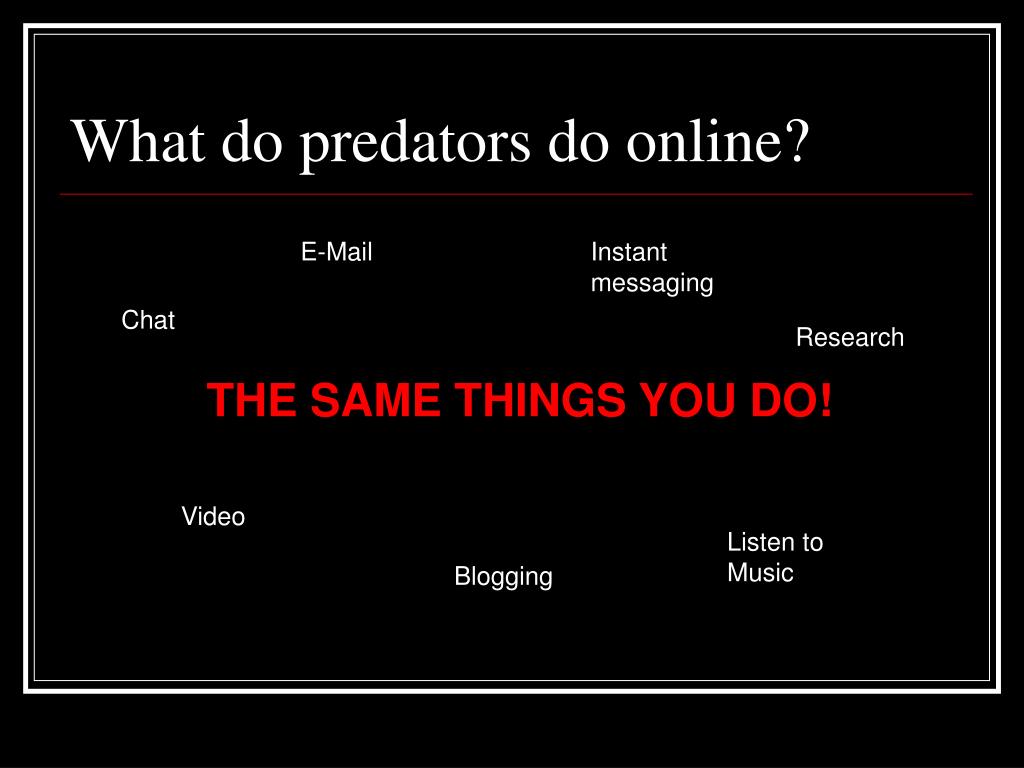 What do predators do online?

E-Mail

Instant messaging

Chat

Research

THE SAME THINGS YOU DO!

Video

Listen to Music

Blogging